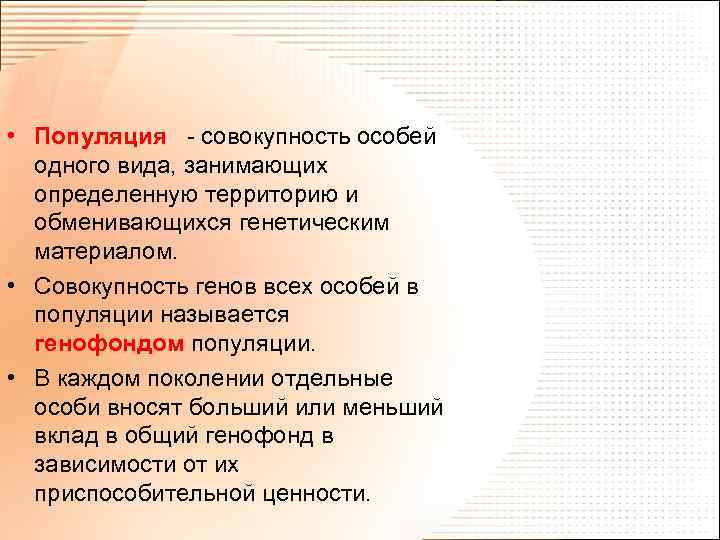 • Популяция - совокупность особей одного вида, занимающих определенную территорию и обменивающихся генетическим материалом.

• Совокупность генов всех особей в популяции называется генофондом популяции.

• В каждом поколении отдельные особи вносят больший или меньший вклад в общий генофонд в зависимости от их приспособительной ценности.